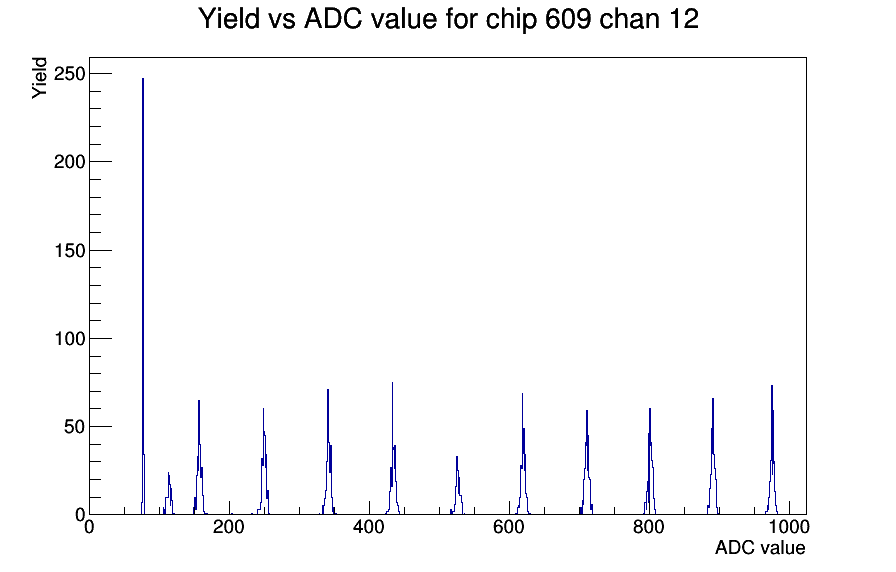 Yield vs ADC value for chip 609 chan 12

Yield

250
200
150
100
50
0

0
200
400
600
800
1000

ADC value